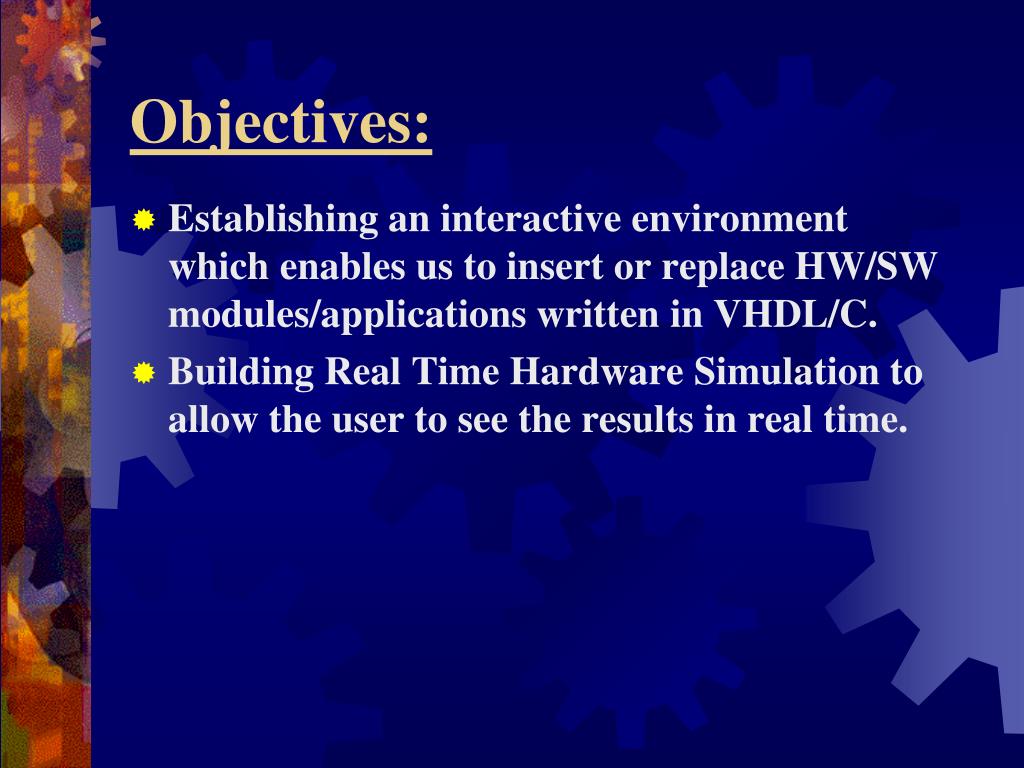 Objectives:

Establishing an interactive environment which enables us to insert or replace HW/SW modules/applications written in VHDL/C.

Building Real Time Hardware Simulation to allow the user to see the results in real time.